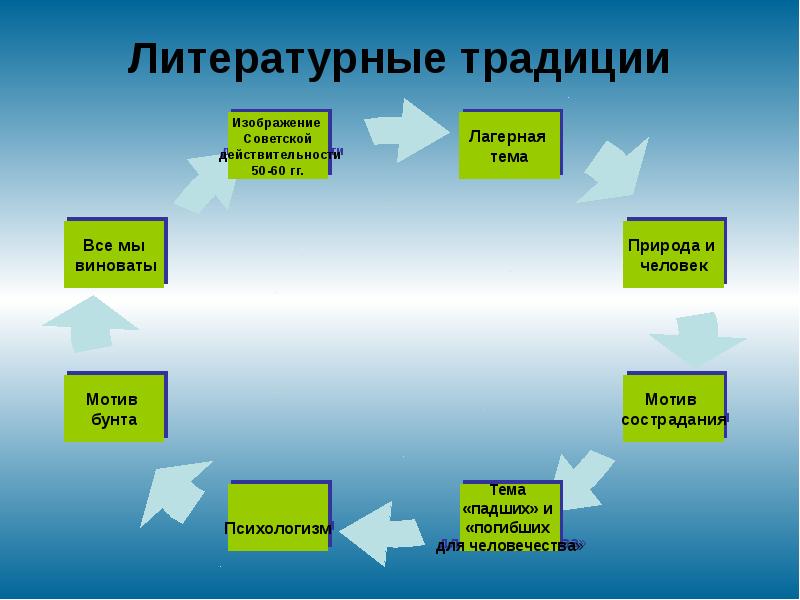 Литературные традиции

Изображение Советской действительности 50-60 гг.

Лагерная тема

Природа и человек

Мотив сострадания

Тема «падших» и «погибших для человечества»

Психологизм

Мотив бунта

Все мы виноваты